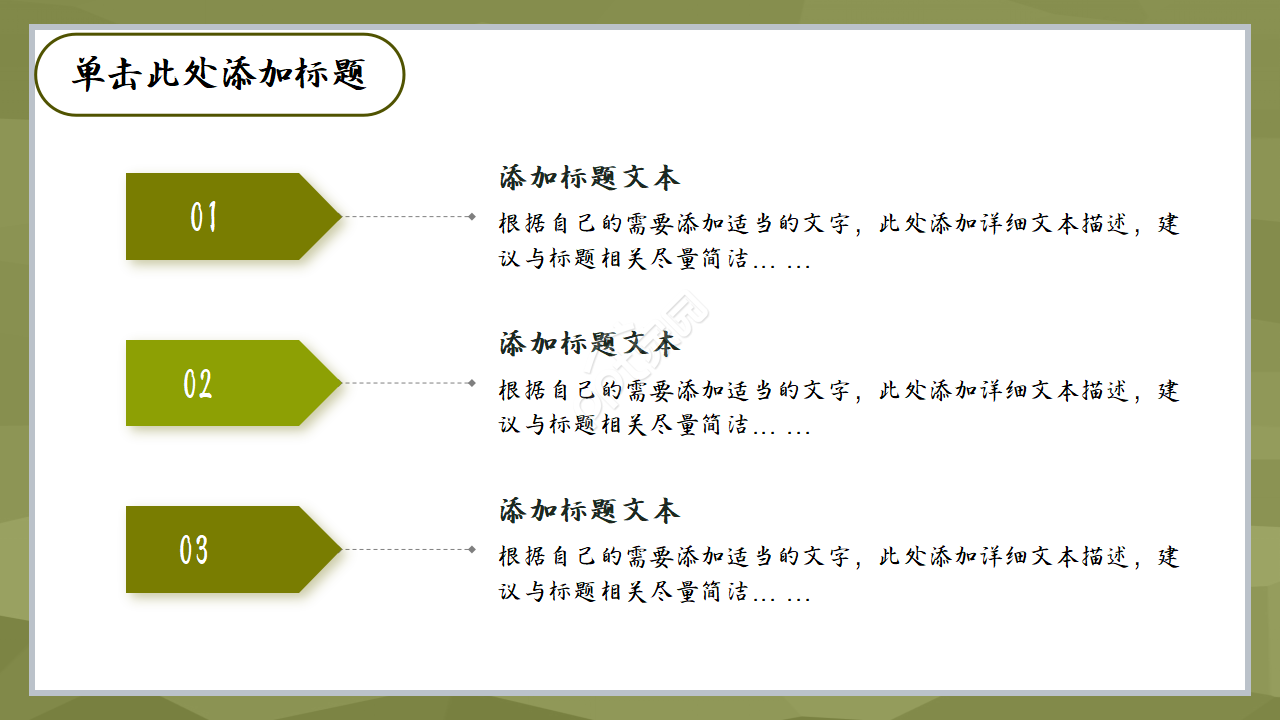 单击此处添加标题

01

添加标题文本

根据自己的需要添加适当的文字，此处添加详细文本描述，建议与标题相关尽量简洁… …

02

添加标题文本

根据自己的需要添加适当的文字，此处添加详细文本描述，建议与标题相关尽量简洁… …

03

添加标题文本

根据自己的需要添加适当的文字，此处添加详细文本描述，建议与标题相关尽量简洁… …